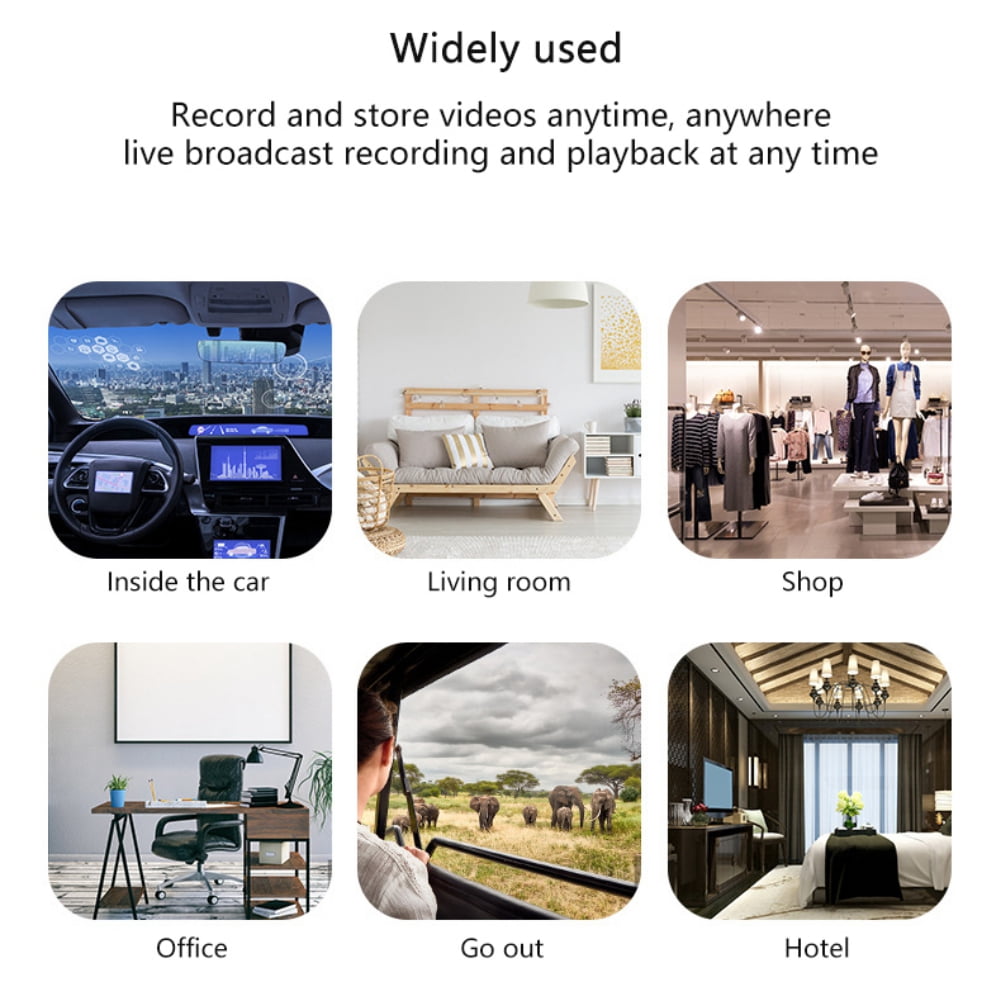 Widely used

Record and store videos anytime, anywhere
live broadcast recording and playback at any time

Inside the car

Living room

Shop

Office

Go out

Hotel